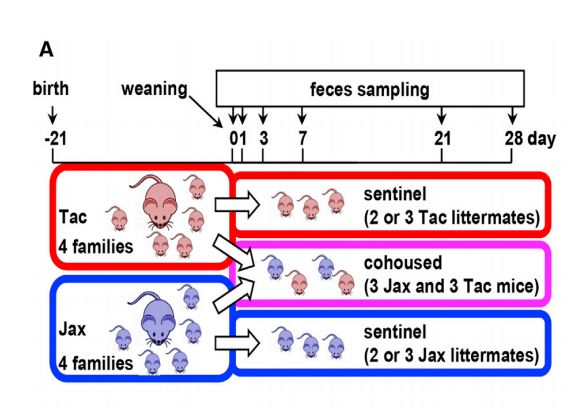 A

birth

weaning

feces sampling

-21

0 1 3 7 21 28 day

Tac
4 families

sentinel
(2 or 3 Tac littermates)

cohoused
(3 Jax and 3 Tac mice)

Jax
4 families

sentinel
(2 or 3 Jax littermates)